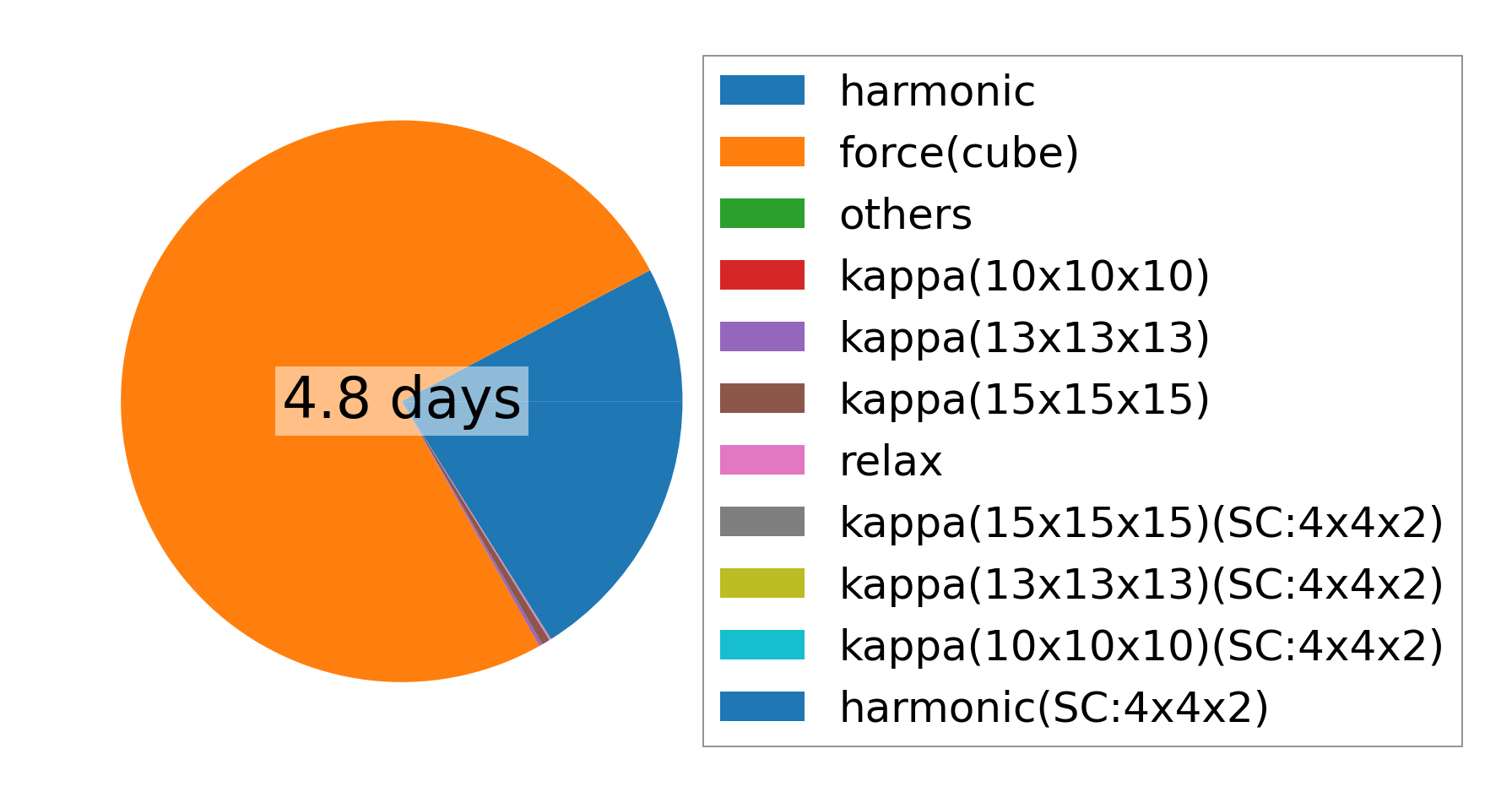 4.8 days

harmonic
force(cube)
others
kappa(10x10x10)
kappa(13x13x13)
kappa(15x15x15)
relax
kappa(15x15x15)(SC:4x4x2)
kappa(13x13x13)(SC:4x4x2)
kappa(10x10x10)(SC:4x4x2)
harmonic(SC:4x4x2)